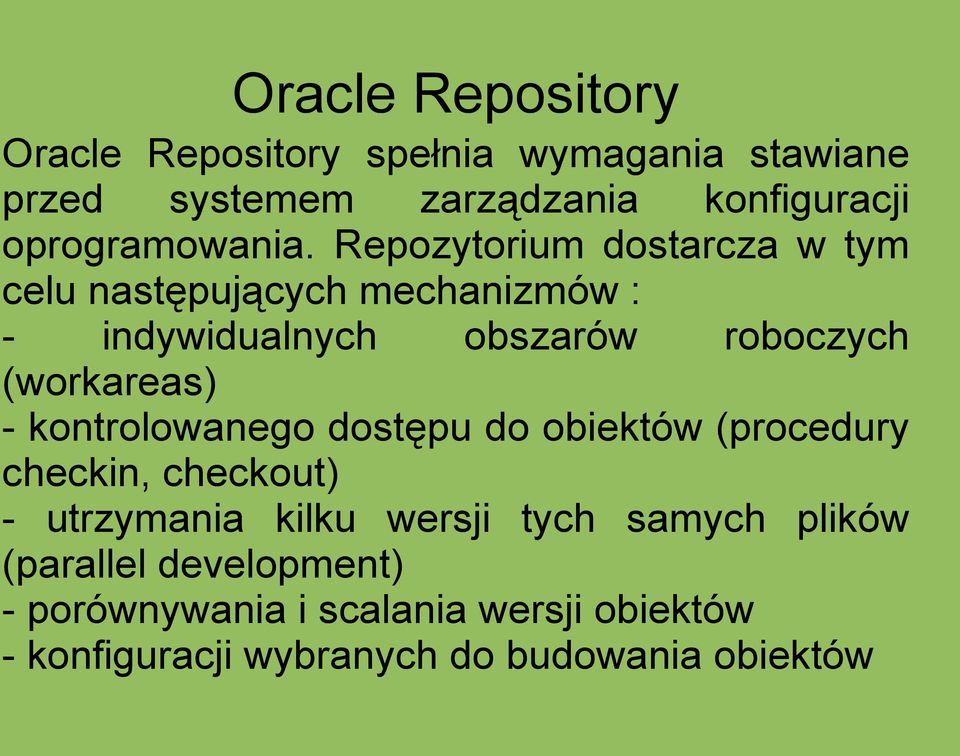 Oracle Repository

Oracle Repository spełnia wymagania stawiane przed systemem zarządzania konfiguracji oprogramowania. Repozytorium dostarcza w tym celu następujących mechanizmów :
- indywidualnych obszarów roboczych (workareas)
- kontrolowanego dostępu do obiektów (procedury checkin, checkout)
- utrzymania kilku wersji tych samych plików (parallel development)
- porównywania i scalania wersji obiektów
- konfiguracji wybranych do budowania obiektów